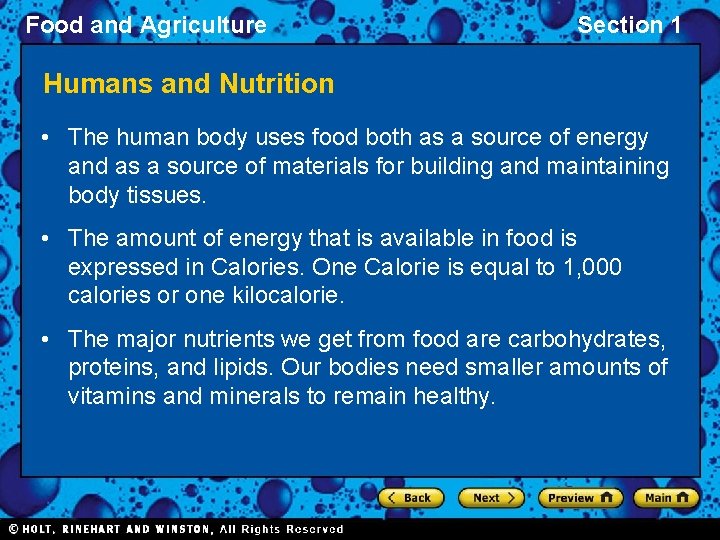 Food and Agriculture

Section 1

Humans and Nutrition

• The human body uses food both as a source of energy and as a source of materials for building and maintaining body tissues.

• The amount of energy that is available in food is expressed in Calories. One Calorie is equal to 1,000 calories or one kilocalorie.

• The major nutrients we get from food are carbohydrates, proteins, and lipids. Our bodies need smaller amounts of vitamins and minerals to remain healthy.

Back Next Preview Main

© HOLT, RINEHART AND WINSTON, All Rights Reserved